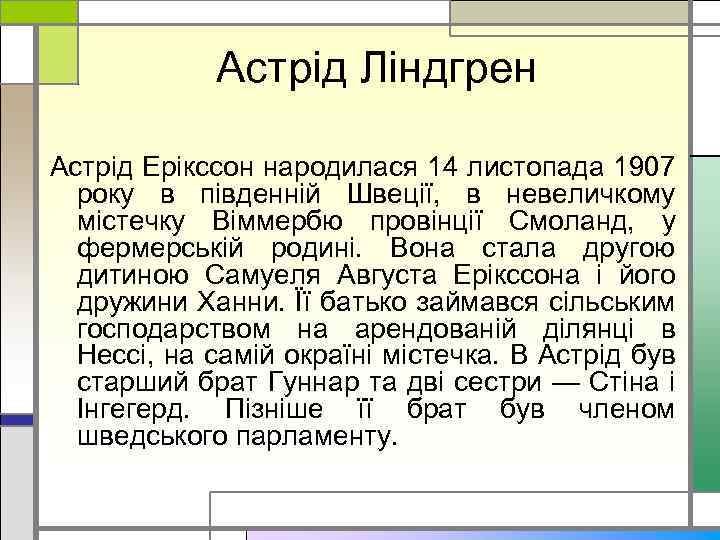 Астрід Ліндгрен

Астрід Ерікссон народилася 14 листопада 1907 року в південній Швеції, в невеличкому містечку Віммербю провінції Смоланд, у фермерській родині. Вона стала другою дитиною Самуеля Августа Ерікссона і його дружини Ханни. Її батько займався сільським господарством на арендованій ділянці в Нессі, на самій окраїні містечка. В Астрід був старший брат Гуннар та дві сестри — Стіна і Інгегерд. Пізніше її брат був членом шведського парламенту.